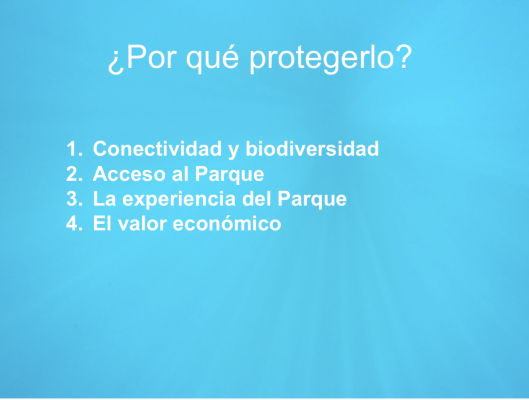 ¿Por qué protegerlo?

1. Conectividad y biodiversidad
2. Acceso al Parque
3. La experiencia del Parque
4. El valor económico